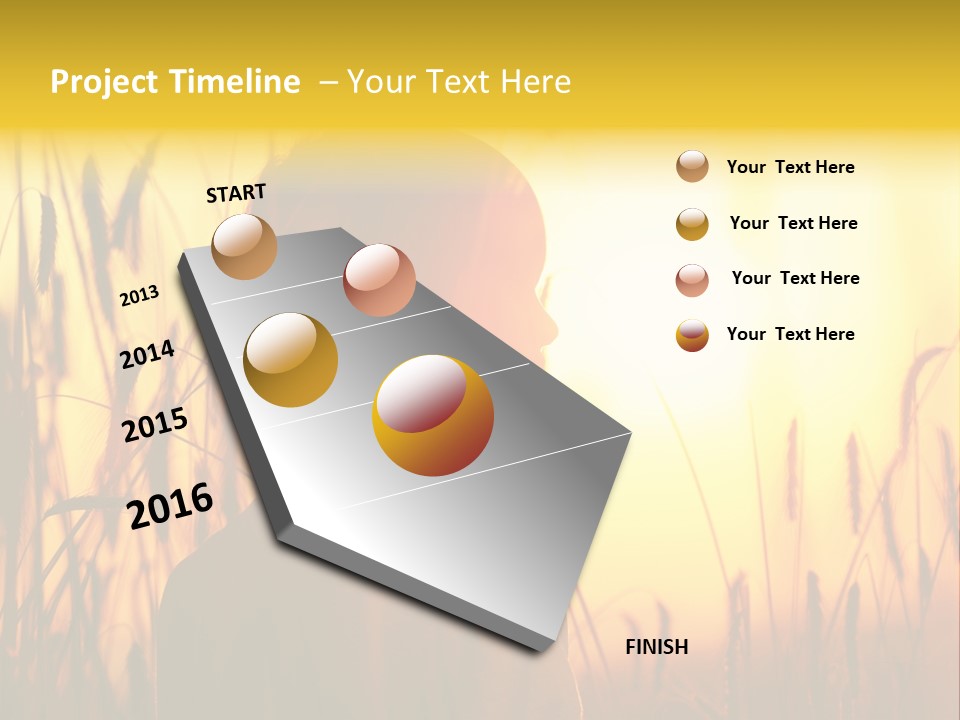 Project Timeline – Your Text Here

START

2013

2014

2015

2016

FINISH

Your Text Here

Your Text Here

Your Text Here

Your Text Here